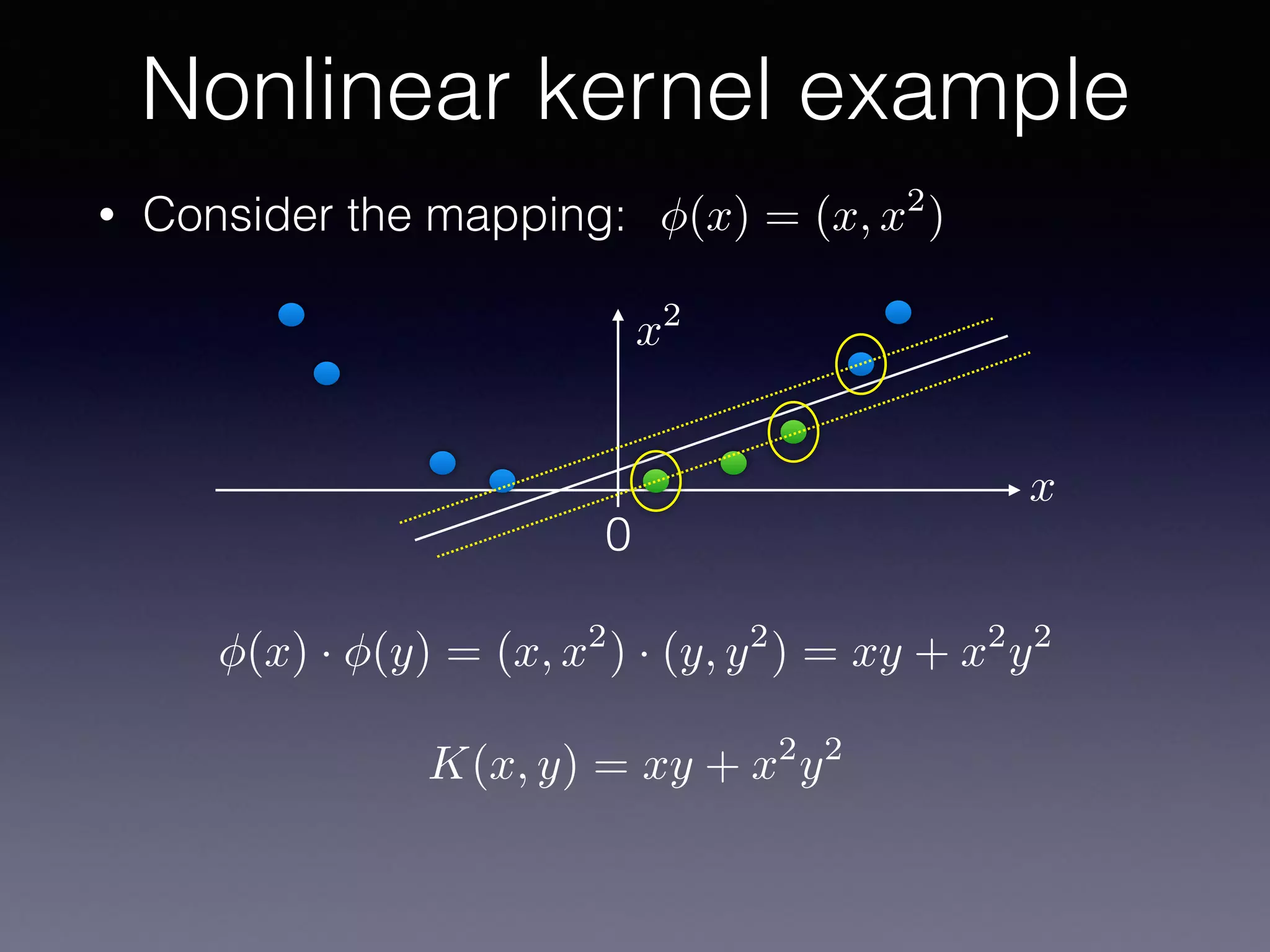 Nonlinear kernel example

• Consider the mapping: $\phi(x) = (x, x^2)$

$x^2$

$x$

0

$\phi(x) \cdot \phi(y) = (x, x^2) \cdot (y, y^2) = xy + x^2y^2$

$K(x, y) = xy + x^2y^2$